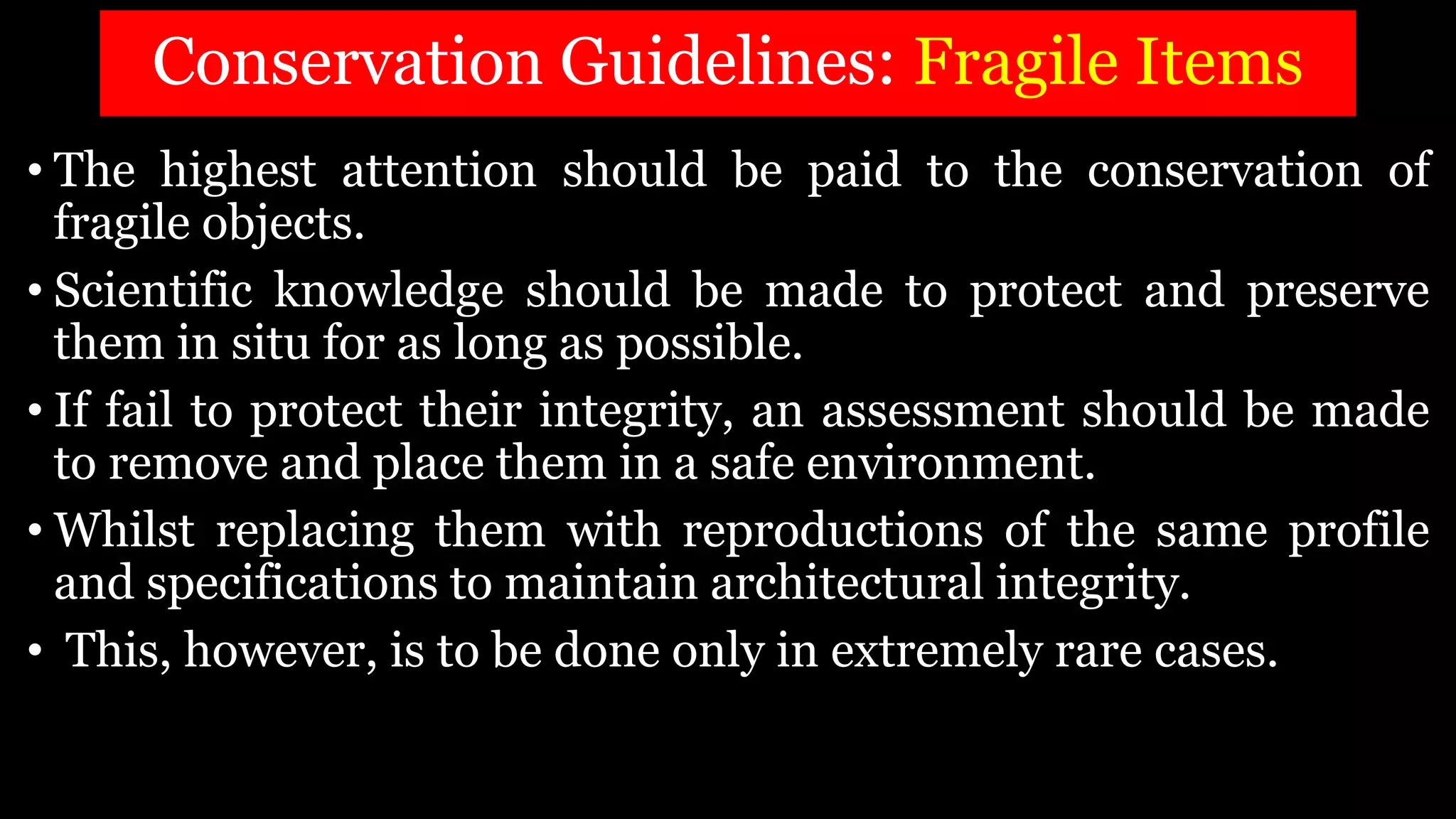 Conservation Guidelines: Fragile Items

• The highest attention should be paid to the conservation of fragile objects.

• Scientific knowledge should be made to protect and preserve them in situ for as long as possible.

• If fail to protect their integrity, an assessment should be made to remove and place them in a safe environment.

• Whilst replacing them with reproductions of the same profile and specifications to maintain architectural integrity.

• This, however, is to be done only in extremely rare cases.